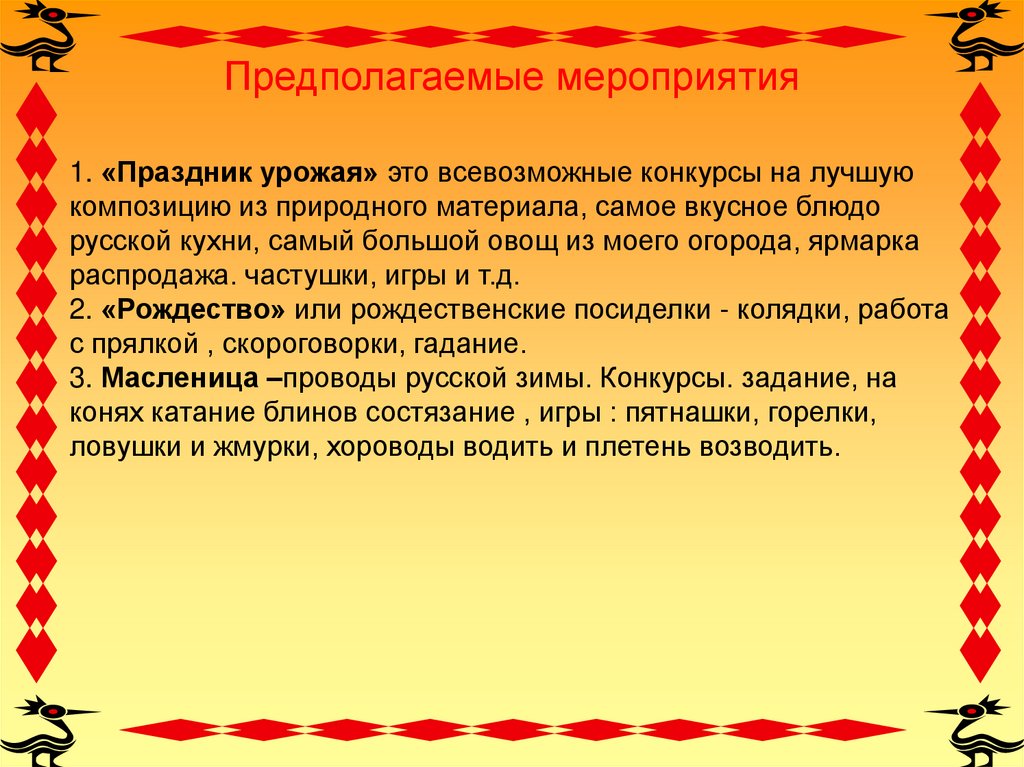 Предполагаемые мероприятия

1. «Праздник урожая» это всевозможные конкурсы на лучшую композицию из природного материала, самое вкусное блюдо русской кухни, самый большой овощ из моего огорода, ярмарка распродажа. частушки, игры и т.д.
2. «Рождество» или рождественские посиделки - колядки, работа с прялкой , скороговорки, гадание.
3. Масленица –проводы русской зимы. Конкурсы. задание, на конях катание блинов состязание , игры : пятнашки, горелки, ловушки и жмурки, хороводы водить и плетень возводить.